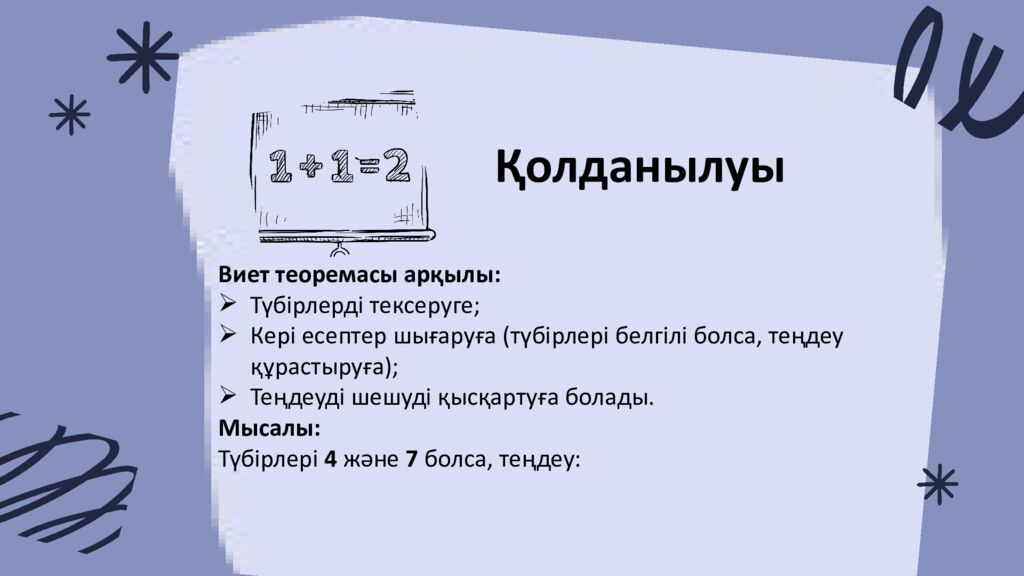 $1+1=2$

Қолданылуы

Виет теоремасы арқылы:
➢ Түбірлерді тексеруге;
➢ Кері есептер шығаруға (түбірлері белгілі болса, теңдеу құрастыруға);
➢ Теңдеуді шешуді қысқартуға болады.
Мысалы:
Түбірлері 4 және 7 болса, теңдеу: